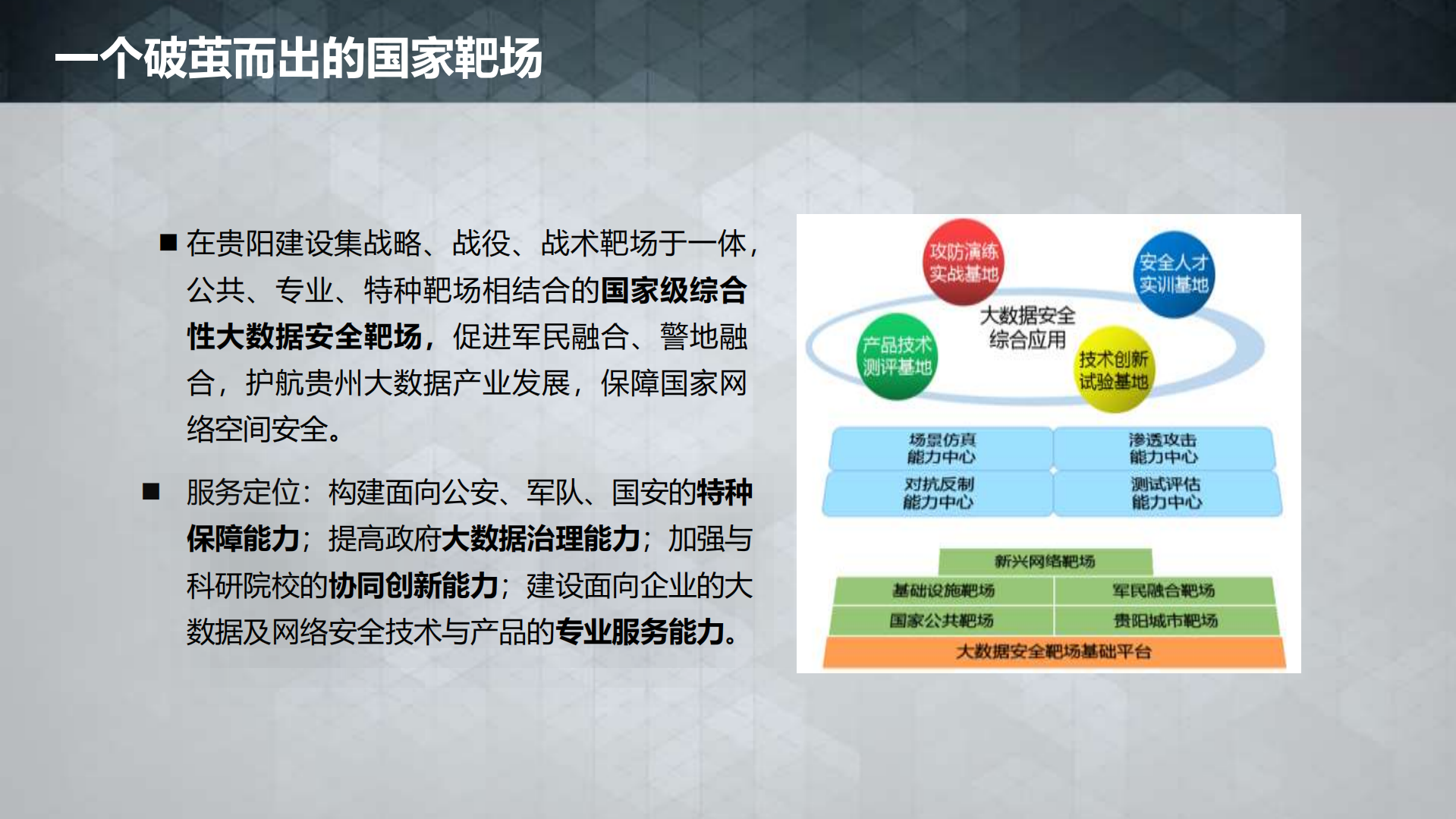 一个破茧而出的国家靶场

■ 在贵阳建设集战略、战役、战术靶场于一体，公共、专业、特种靶场相结合的国家级综合性大数据安全靶场，促进军民融合、警地融合，护航贵州大数据产业发展，保障国家网络空间安全。

■ 服务定位：构建面向公安、军队、国安的特种保障能力；提高政府大数据治理能力；加强与科研院校的协同创新能力；建设面向企业的大数据及网络安全技术与产品的专业服务能力。

攻防演练实战基地

安全人才实训基地

大数据安全综合应用

产品技术测评基地

技术创新试验基地

场景仿真能力中心

渗透攻击能力中心

对抗反制能力中心

测试评估能力中心

新兴网络靶场

基础设施靶场

军民融合靶场

国家公共靶场

贵阳城市靶场

大数据安全靶场基础平台